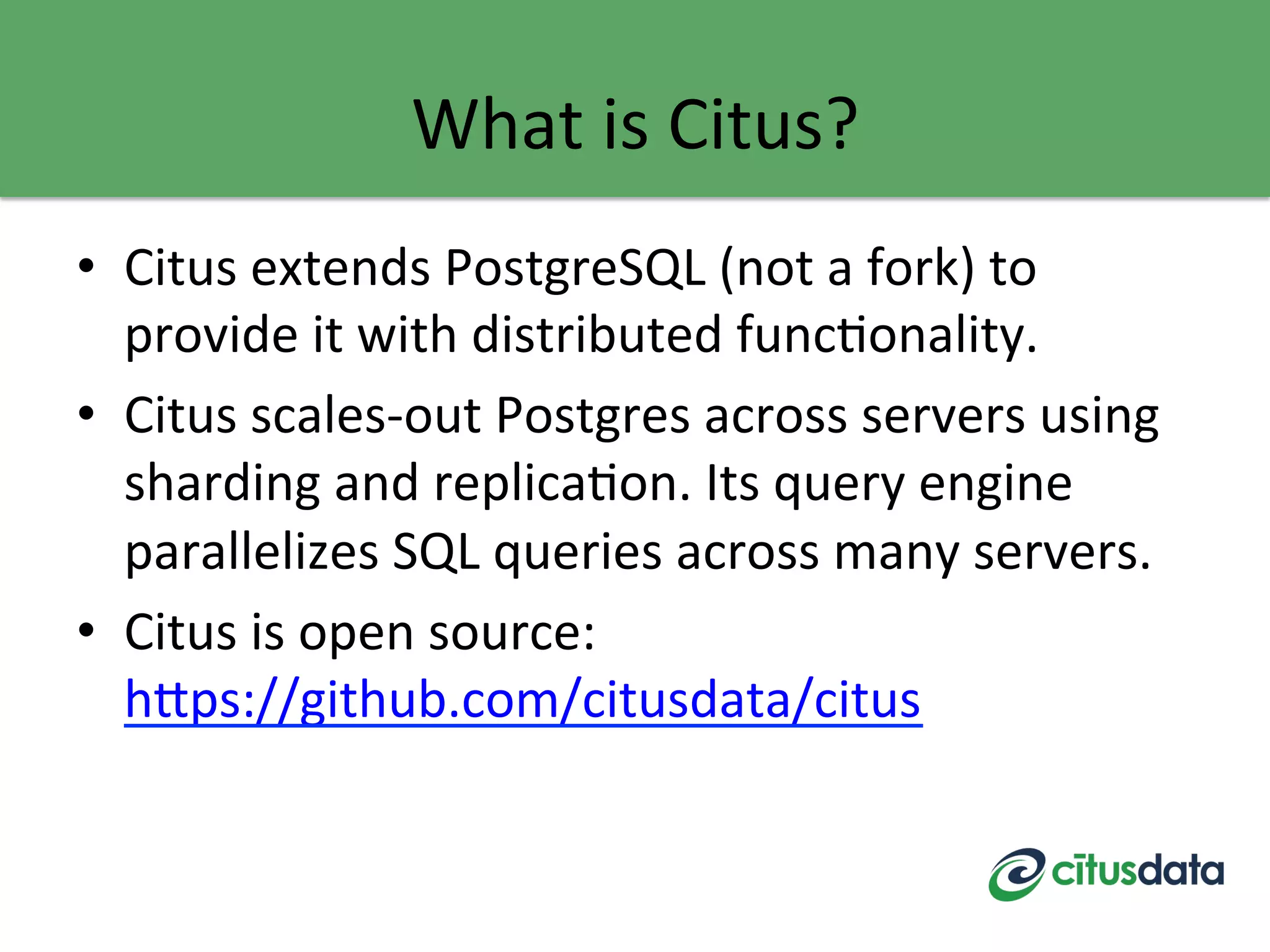 What is Citus?

• Citus extends PostgreSQL (not a fork) to provide it with distributed functionality.

• Citus scales-out Postgres across servers using sharding and replication. Its query engine parallelizes SQL queries across many servers.

• Citus is open source: https://github.com/citusdata/citus

citusdata